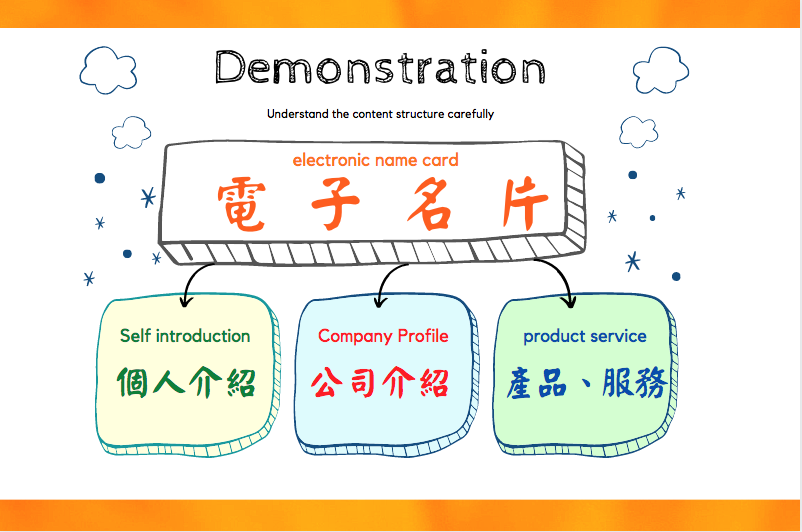 Demonstration

Understand the content structure carefully

electronic name card
電子名片

Self introduction
個人介紹

Company Profile
公司介紹

product service
產品、服務